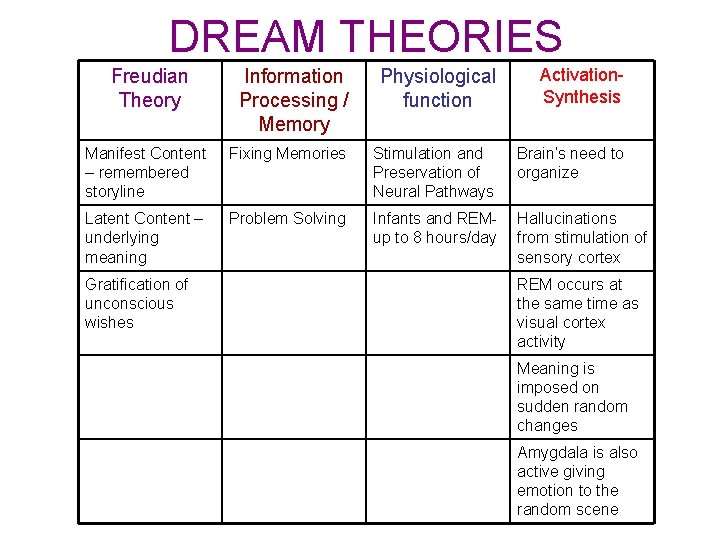 DREAM THEORIES

| Freudian Theory | Information Processing / Memory | Physiological function | Activation-Synthesis |
|---|---|---|---|
| Manifest Content – remembered storyline | Fixing Memories | Stimulation and Preservation of Neural Pathways | Brain's need to organize |
| Latent Content – underlying meaning | Problem Solving | Infants and REM- up to 8 hours/day | Hallucinations from stimulation of sensory cortex |
| Gratification of unconscious wishes | | | REM occurs at the same time as visual cortex activity |
| | | | Meaning is imposed on sudden random changes |
| | | | Amygdala is also active giving emotion to the random scene |